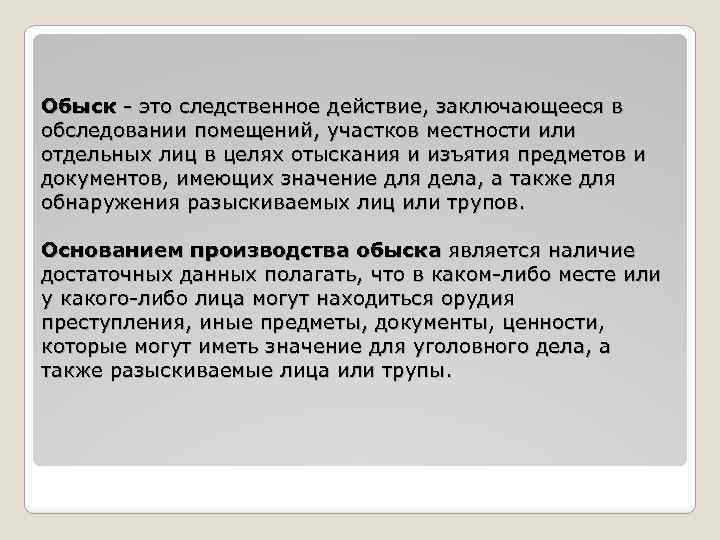 Обыск - это следственное действие, заключающееся в обследовании помещений, участков местности или отдельных лиц в целях отыскания и изъятия предметов и документов, имеющих значение для дела, а также для обнаружения разыскиваемых лиц или трупов.

Основанием производства обыска является наличие достаточных данных полагать, что в каком-либо месте или у какого-либо лица могут находиться орудия преступления, иные предметы, документы, ценности, которые могут иметь значение для уголовного дела, а также разыскиваемые лица или трупы.